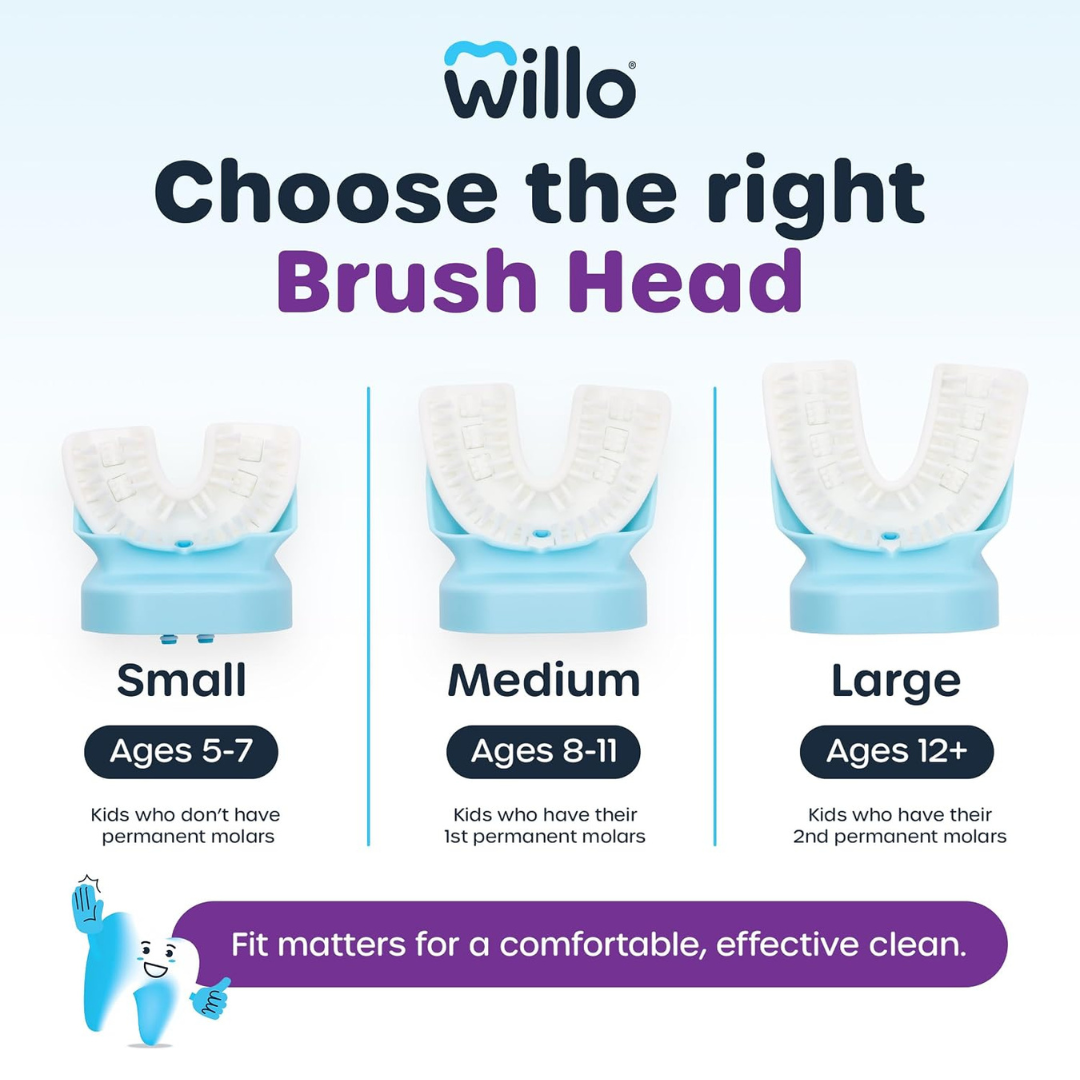 willo®

Choose the right Brush Head

Small

Ages 5-7

Kids who don't have permanent molars

Medium

Ages 8-11

Kids who have their 1st permanent molars

Large

Ages 12+

Kids who have their 2nd permanent molars

Fit matters for a comfortable, effective clean.